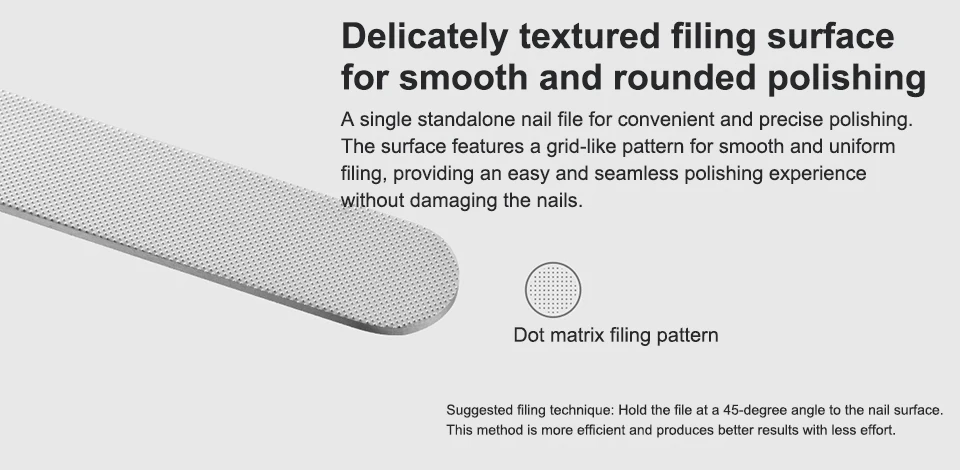 Delicately textured filing surface for smooth and rounded polishing

A single standalone nail file for convenient and precise polishing. The surface features a grid-like pattern for smooth and uniform filing, providing an easy and seamless polishing experience without damaging the nails.

Dot matrix filing pattern

Suggested filing technique: Hold the file at a 45-degree angle to the nail surface. This method is more efficient and produces better results with less effort.